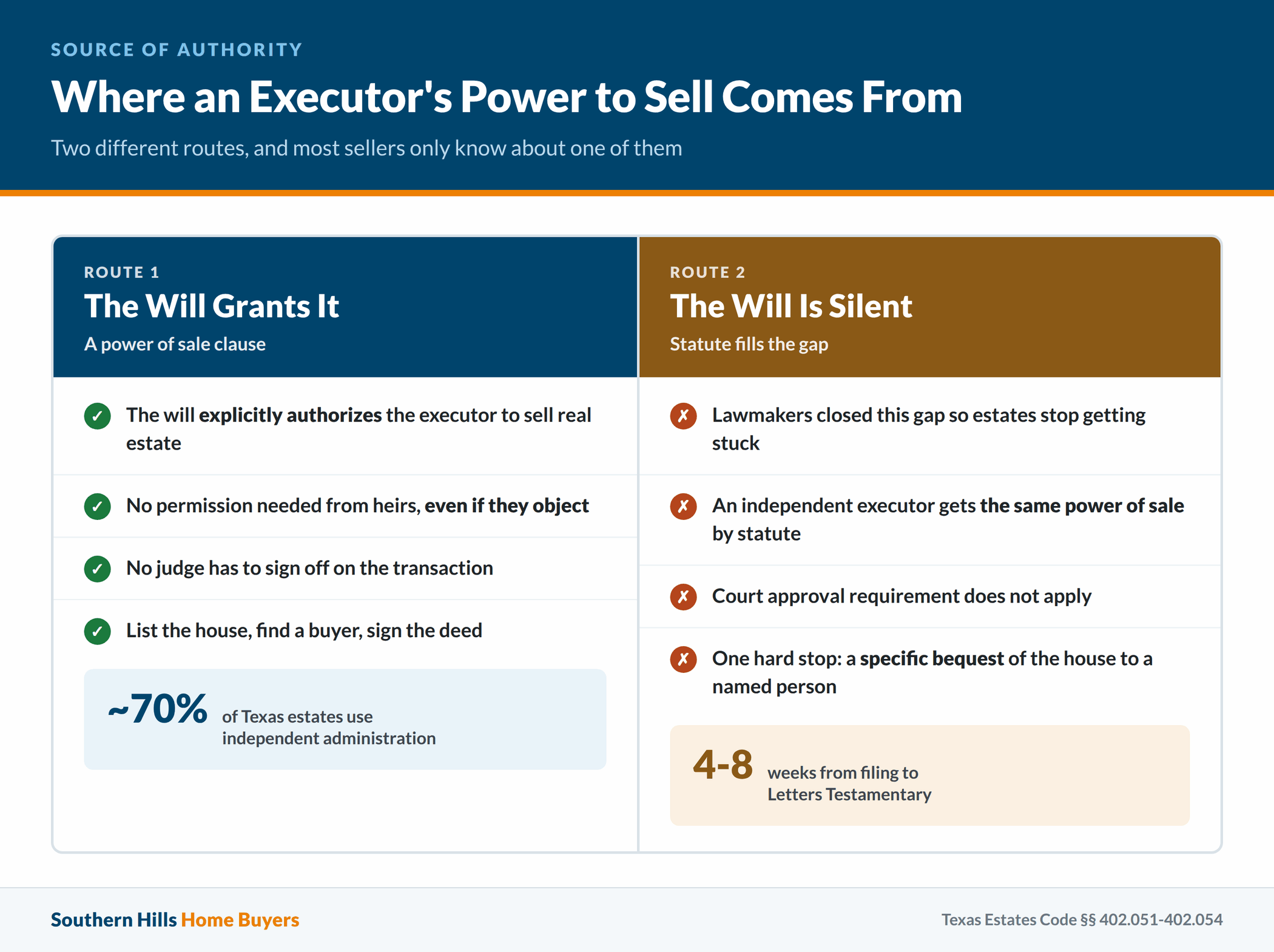 SOURCE OF AUTHORITY

Where an Executor's Power to Sell Comes From

Two different routes, and most sellers only know about one of them

ROUTE 1

The Will Grants It

A power of sale clause

✓ The will explicitly authorizes the executor to sell real estate

✓ No permission needed from heirs, even if they object

✓ No judge has to sign off on the transaction

✓ List the house, find a buyer, sign the deed

~70% of Texas estates use independent administration

ROUTE 2

The Will Is Silent

Statute fills the gap

✗ Lawmakers closed this gap so estates stop getting stuck

✗ An independent executor gets the same power of sale by statute

✗ Court approval requirement does not apply

✗ One hard stop: a specific bequest of the house to a named person

4-8 weeks from filing to Letters Testamentary

Southern Hills Home Buyers

Texas Estates Code §§ 402.051-402.054